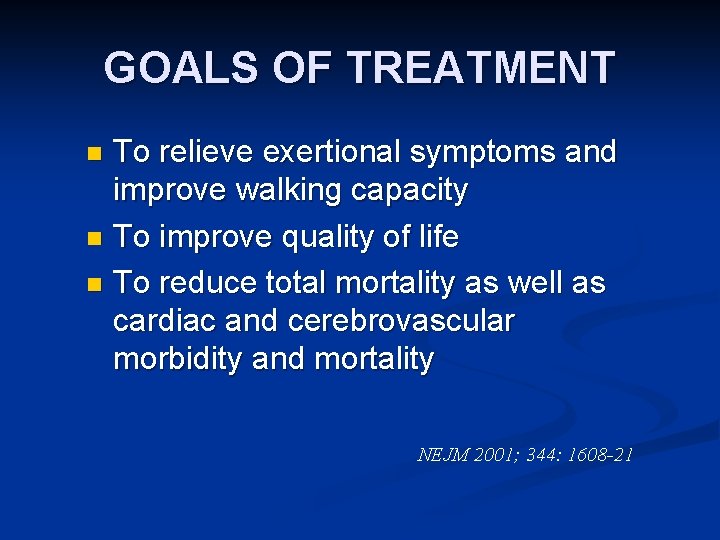 GOALS OF TREATMENT

- To relieve exertional symptoms and improve walking capacity
- To improve quality of life
- To reduce total mortality as well as cardiac and cerebrovascular morbidity and mortality

NEJM 2001; 344: 1608-21